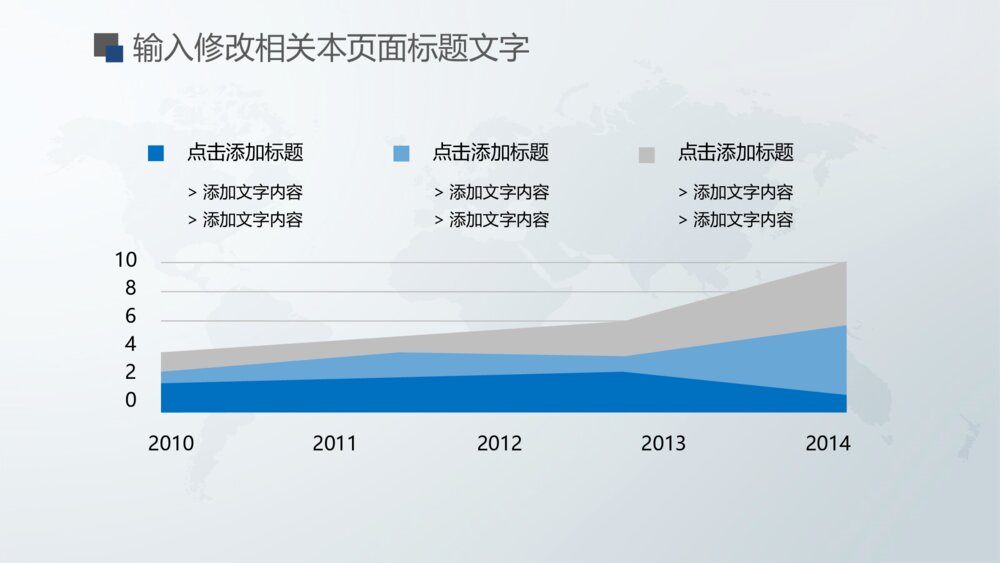 输入修改相关本页面标题文字

点击添加标题
> 添加文字内容
> 添加文字内容

点击添加标题
> 添加文字内容
> 添加文字内容

点击添加标题
> 添加文字内容
> 添加文字内容

10
8
6
4
2
0

2010 2011 2012 2013 2014